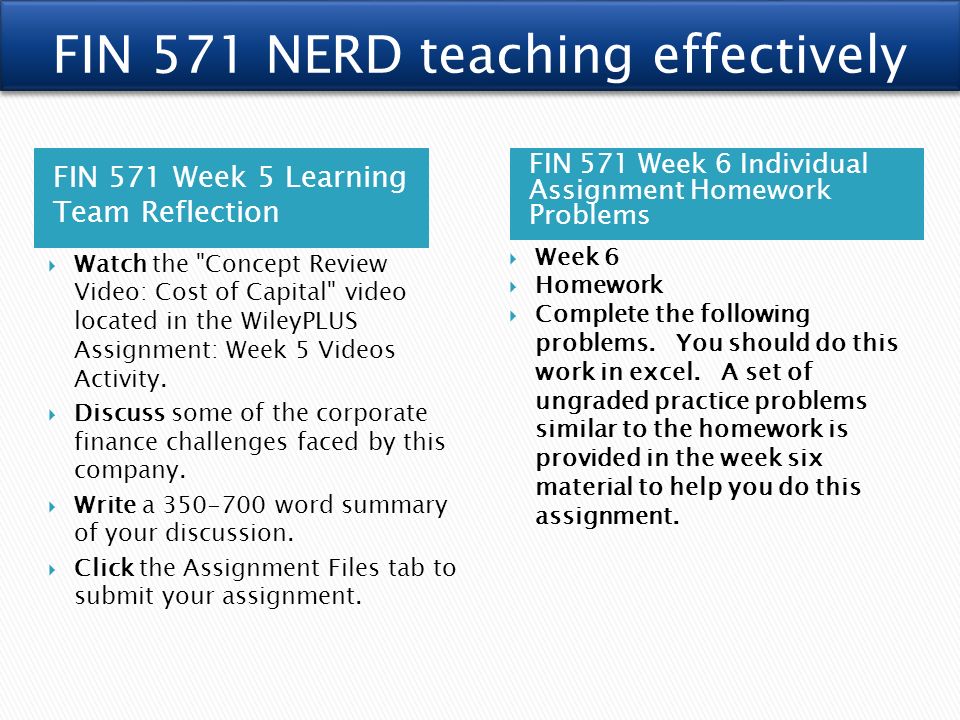 FIN 571 NERD teaching effectively

FIN 571 Week 5 Learning Team Reflection

Watch the "Concept Review Video: Cost of Capital" video located in the WileyPLUS Assignment: Week 5 Videos Activity.

Discuss some of the corporate finance challenges faced by this company.

Write a 350-700 word summary of your discussion.

Click the Assignment Files tab to submit your assignment.

FIN 571 Week 6 Individual Assignment Homework Problems

Week 6

Homework

Complete the following problems. You should do this work in excel. A set of ungraded practice problems similar to the homework is provided in the week six material to help you do this assignment.